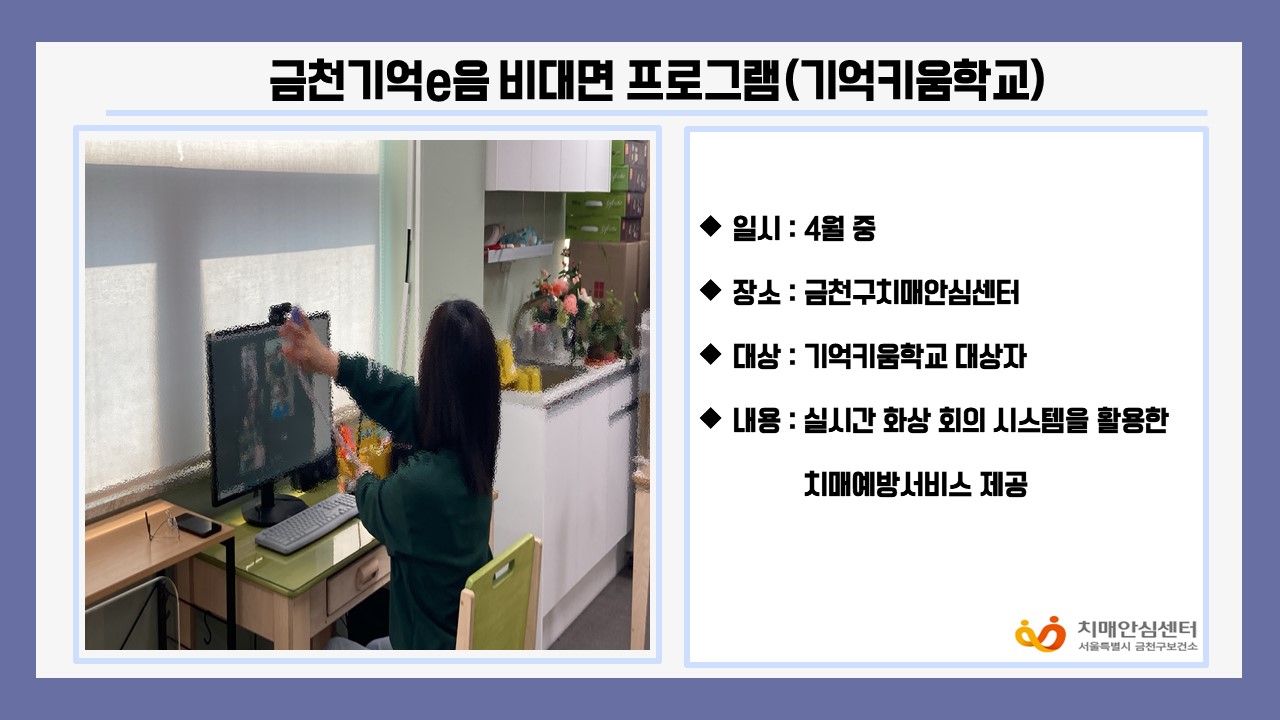 금천기억e음 비대면 프로그램(기억키움학교)

◆ 일시 : 4월 중

◆ 장소 : 금천구치매안심센터

◆ 대상 : 기억키움학교 대상자

◆ 내용 : 실시간 화상 회의 시스템을 활용한 치매예방서비스 제공

치매안심센터
서울특별시 금천구보건소